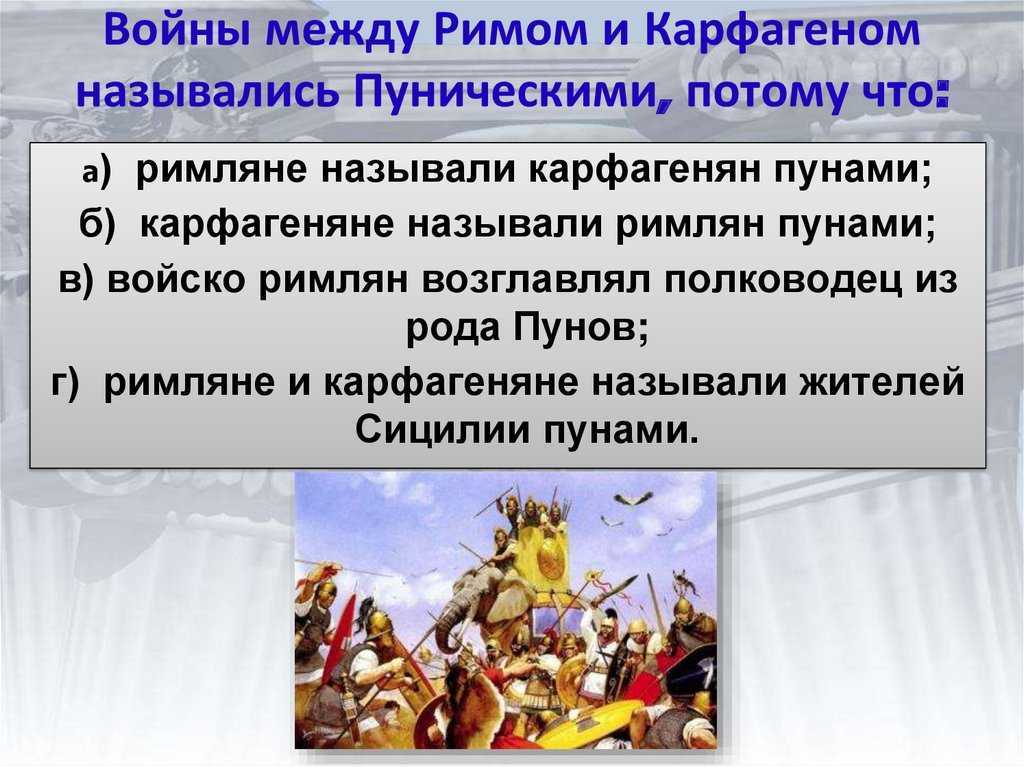 Войны между Римом и Карфагеном назывались Пуническими, потому что:

а) римляне называли карфагенян пунами;
б) карфагеняне называли римлян пунами;
в) войско римлян возглавлял полководец из рода Пунов;
г) римляне и карфагеняне называли жителей Сицилии пунами.